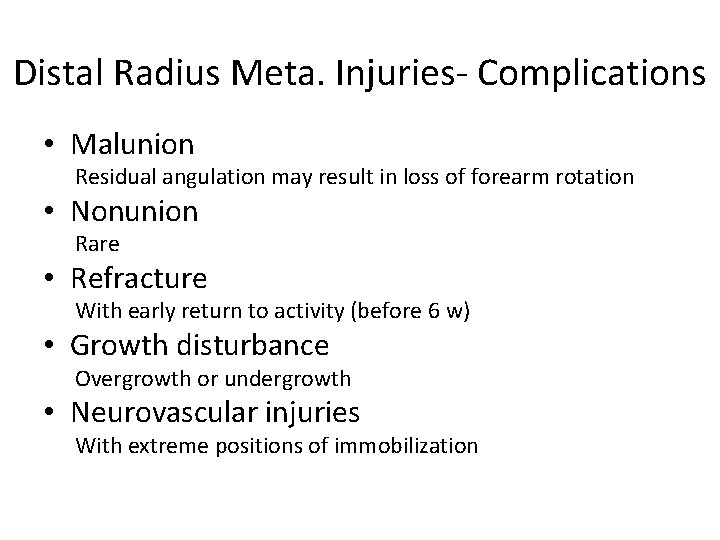 Distal Radius Meta. Injuries- Complications

• Malunion
Residual angulation may result in loss of forearm rotation
• Nonunion
Rare
• Refracture
With early return to activity (before 6 w)
• Growth disturbance
Overgrowth or undergrowth
• Neurovascular injuries
With extreme positions of immobilization